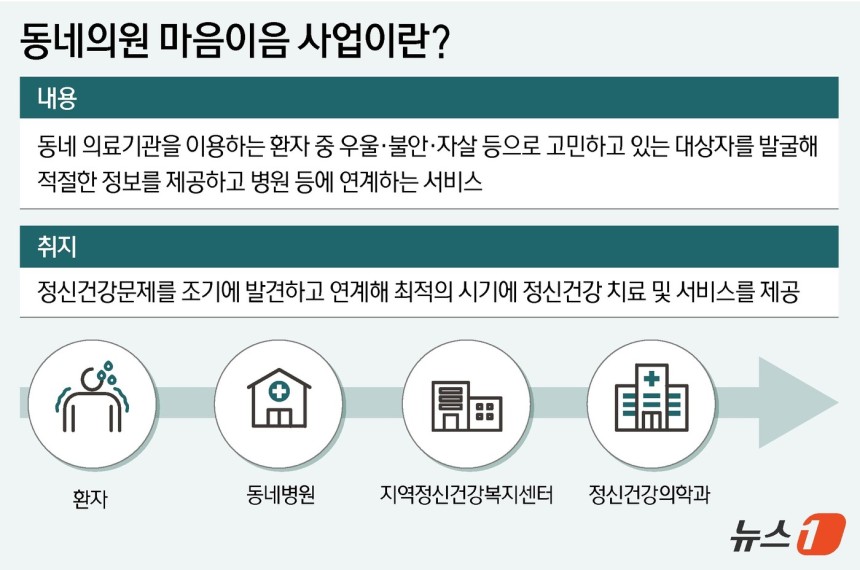 동네의원 마음이음 사업이란?

내용

동네 의료기관을 이용하는 환자 중 우울·불안·자살 등으로 고민하고 있는 대상자를 발굴해 적절한 정보를 제공하고 병원 등에 연계하는 서비스

취지

정신건강문제를 조기에 발견하고 연계해 최적의 시기에 정신건강 치료 및 서비스를 제공

환자

동네병원

지역정신건강복지센터

정신건강의학과

뉴스1